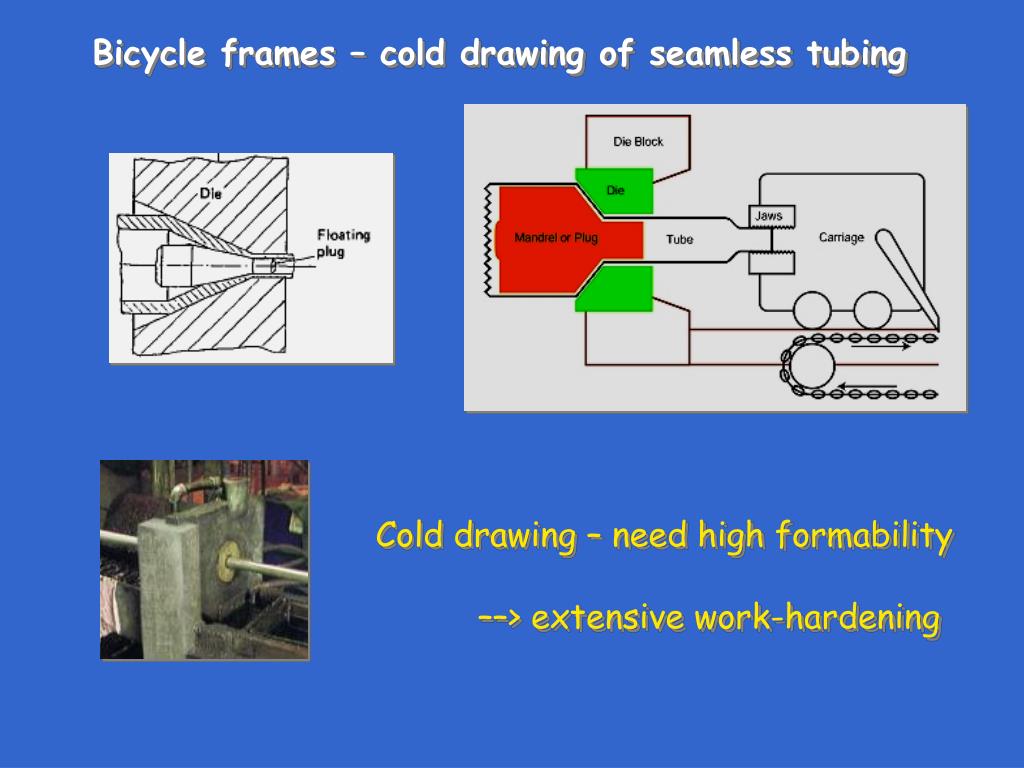 Bicycle frames – cold drawing of seamless tubing

Die

Floating plug

Die Block

Die

Mandrel or Plug

Tube

Jaws

Carriage

Cold drawing – need high formability

--> extensive work-hardening